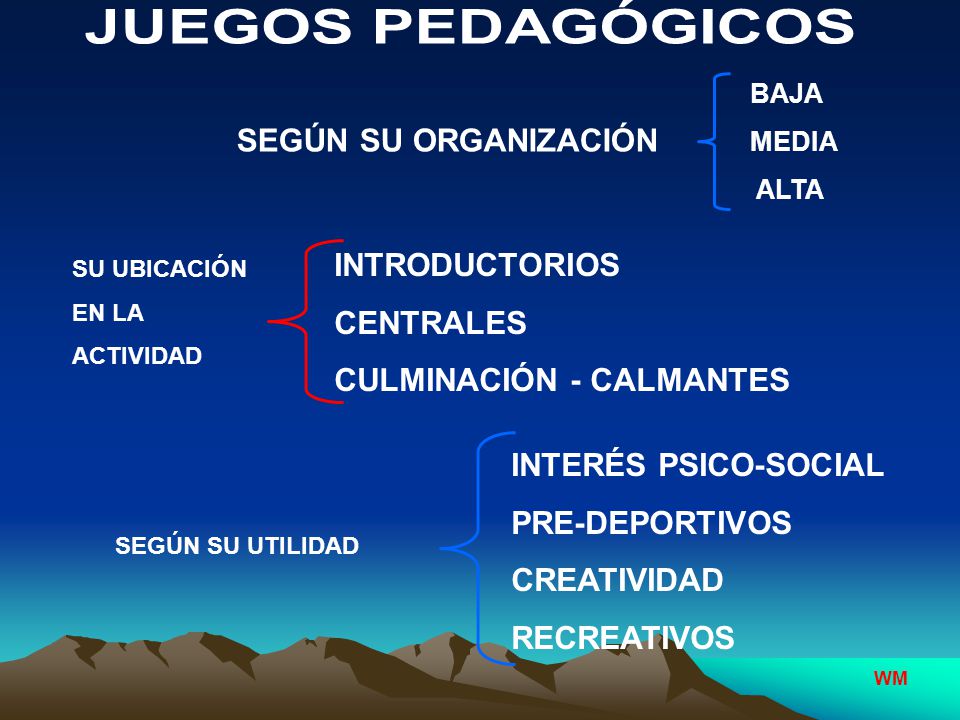 JUEGOS PEDAGÓGICOS

SEGÚN SU ORGANIZACIÓN

BAJA
MEDIA
ALTA

SU UBICACIÓN EN LA ACTIVIDAD

INTRODUCTORIOS
CENTRALES
CULMINACIÓN - CALMANTES

SEGÚN SU UTILIDAD

INTERÉS PSICO-SOCIAL
PRE-DEPORTIVOS
CREATIVIDAD
RECREATIVOS

WM